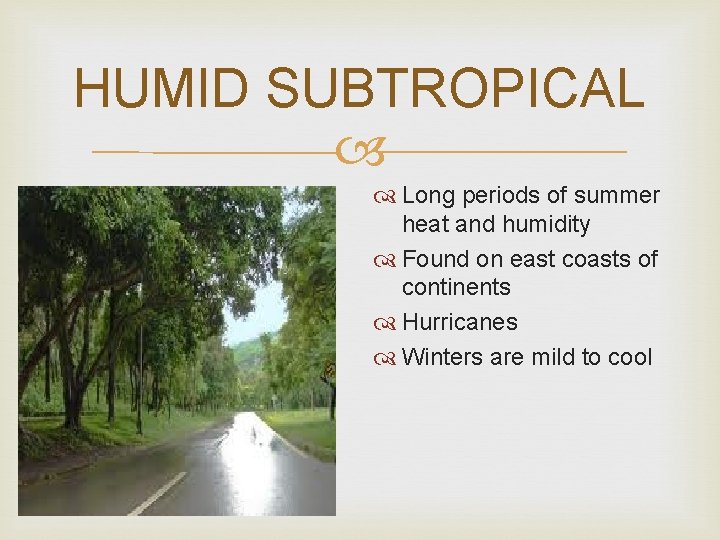 HUMID SUBTROPICAL

Long periods of summer heat and humidity

Found on east coasts of continents

Hurricanes

Winters are mild to cool